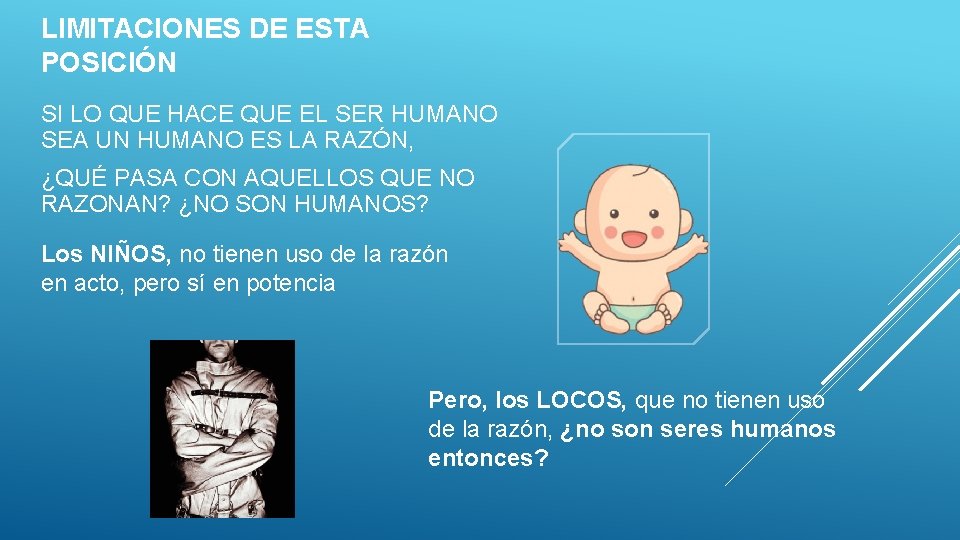 LIMITACIONES DE ESTA POSICIÓN

SI LO QUE HACE QUE EL SER HUMANO SEA UN HUMANO ES LA RAZÓN,

¿QUÉ PASA CON AQUELLOS QUE NO RAZONAN? ¿NO SON HUMANOS?

Los NIÑOS, no tienen uso de la razón en acto, pero sí en potencia

Pero, los LOCOS, que no tienen uso de la razón, ¿no son seres humanos entonces?